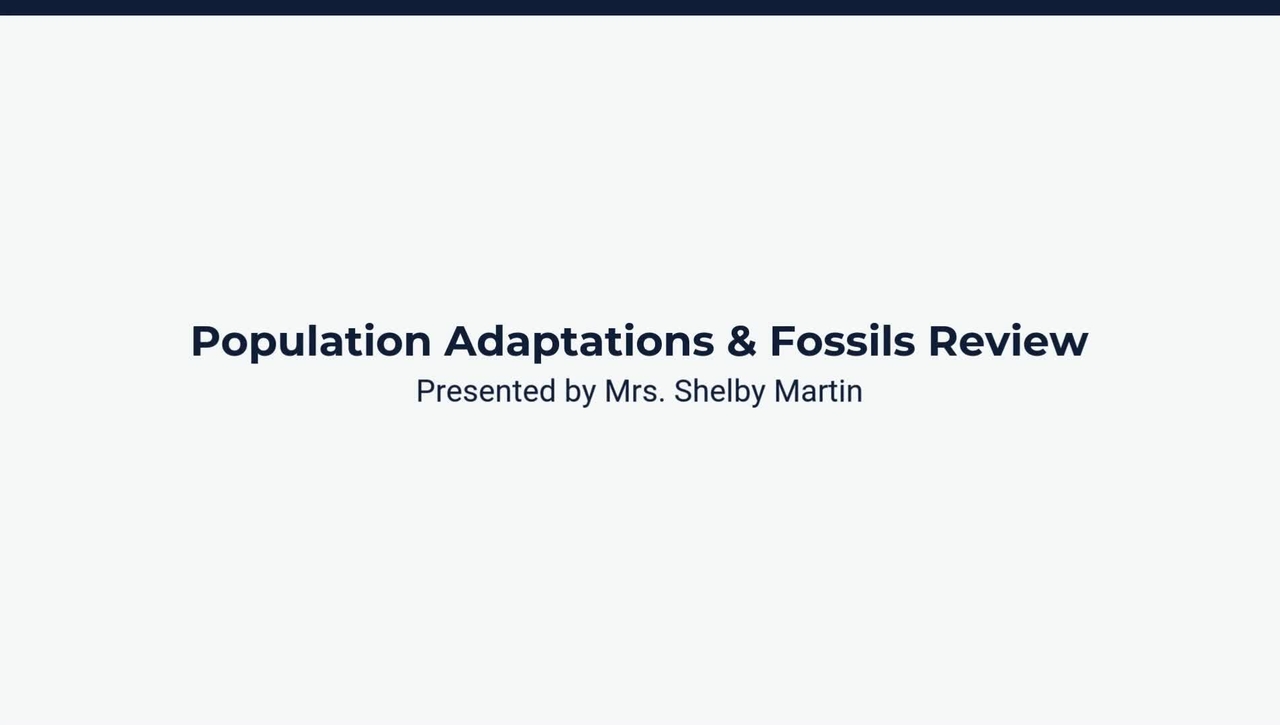 Population Adaptations & Fossils Review
Presented by Mrs. Shelby Martin